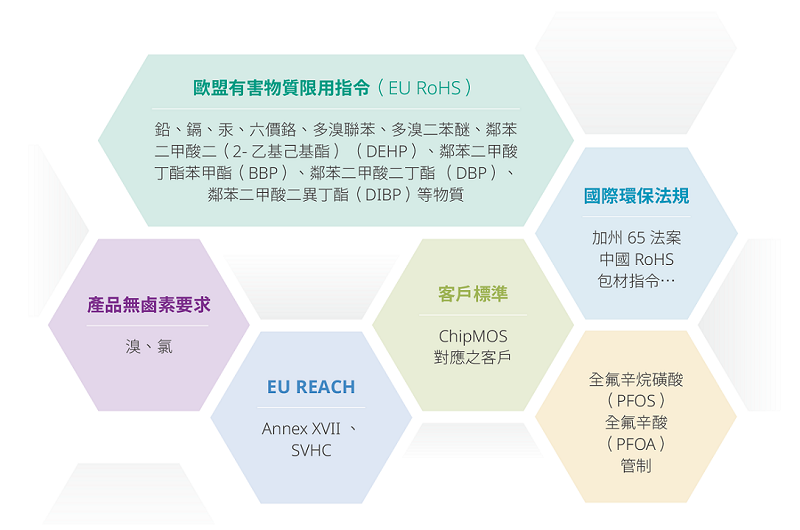 歐盟有害物質限用指令（EU RoHS）

鉛、鎘、汞、六價鉻、多溴聯苯、多溴二苯醚、鄰苯二甲酸二（2- 乙基己基酯）（DEHP）、鄰苯二甲酸丁酯苯甲酯（BBP）、鄰苯二甲酸二丁酯（DBP）、鄰苯二甲酸二異丁酯（DIBP）等物質

國際環保法規

加州 65 法案
中國 RoHS
包材指令…

產品無鹵素要求

溴、氯

客戶標準

ChipMOS
對應之客戶

EU REACH

Annex XVII 、
SVHC

全氟辛烷磺酸
（PFOS）
全氟辛酸
（PFOA）
管制